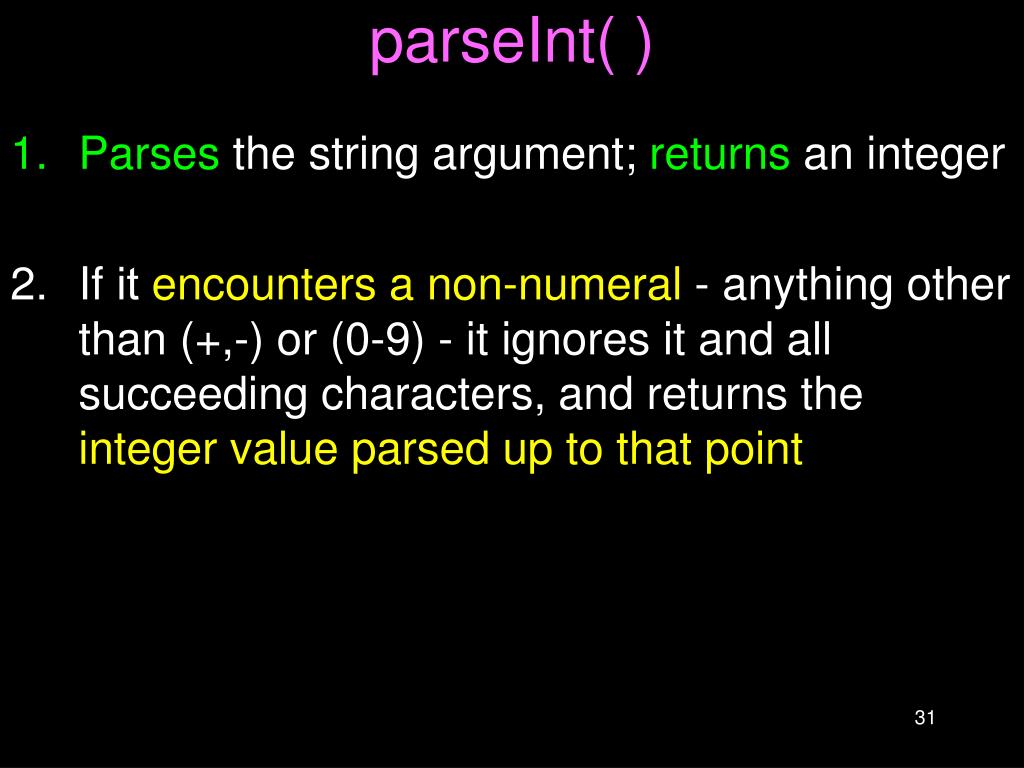 parseInt( )

1. Parses the string argument; returns an integer

2. If it encounters a non-numeral - anything other than (+,-) or (0-9) - it ignores it and all succeeding characters, and returns the integer value parsed up to that point

31